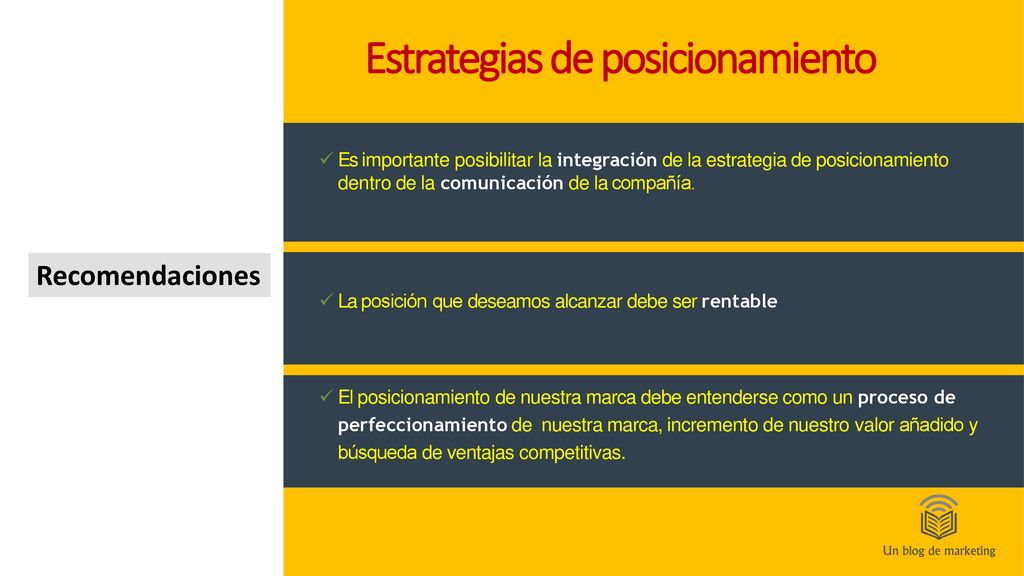 Estrategias de posicionamiento

Recomendaciones

✓ Es importante posibilitar la integración de la estrategia de posicionamiento dentro de la comunicación de la compañía.

✓ La posición que deseamos alcanzar debe ser rentable

✓ El posicionamiento de nuestra marca debe entenderse como un proceso de perfeccionamiento de nuestra marca, incremento de nuestro valor añadido y búsqueda de ventajas competitivas.

Un blog de marketing